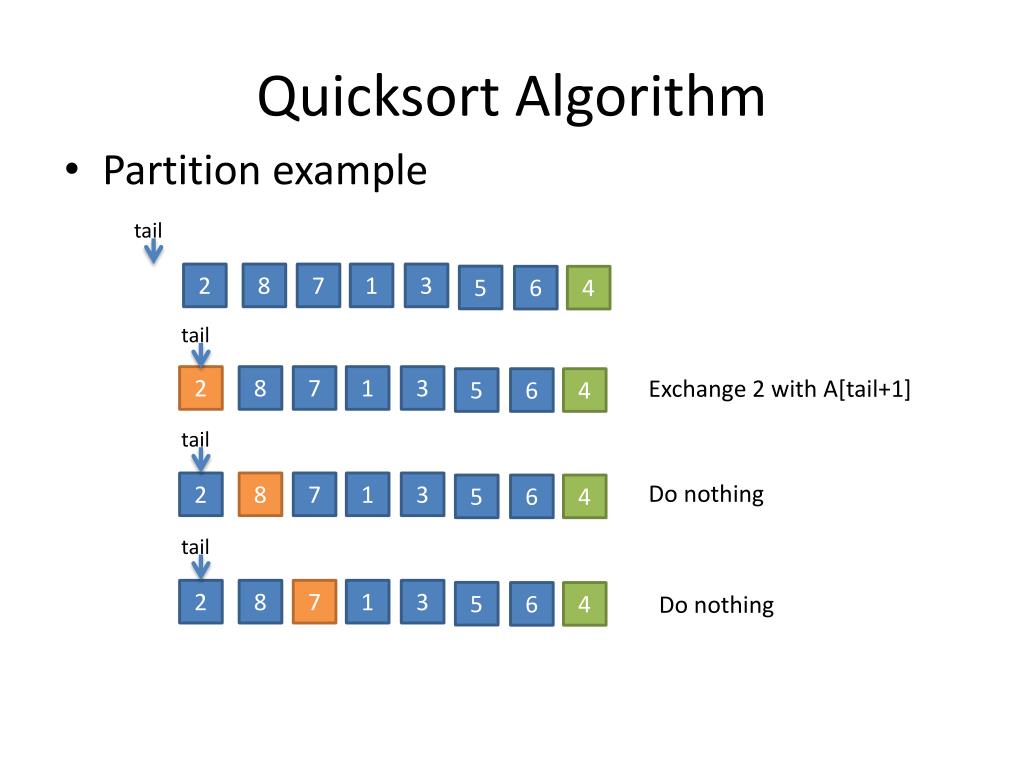 Quicksort Algorithm

• Partition example

tail

2 8 7 1 3 5 6 4

tail

2 8 7 1 3 5 6 4

Exchange 2 with A[tail+1]

tail

2 8 7 1 3 5 6 4

Do nothing

tail

2 8 7 1 3 5 6 4

Do nothing